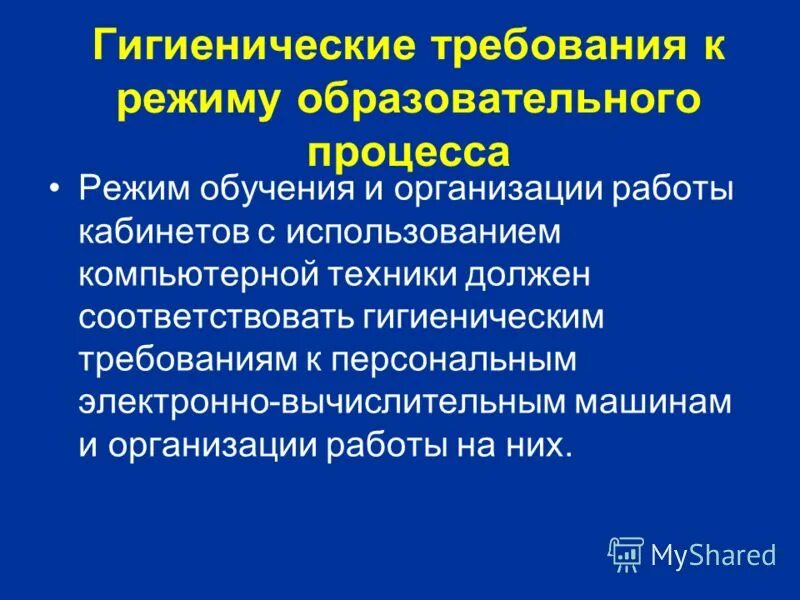 Гигиенические требования к режиму образовательного процесса

• Режим обучения и организации работы кабинетов с использованием компьютерной техники должен соответствовать гигиеническим требованиям к персональным электронно-вычислительным машинам и организации работы на них.

MyShared